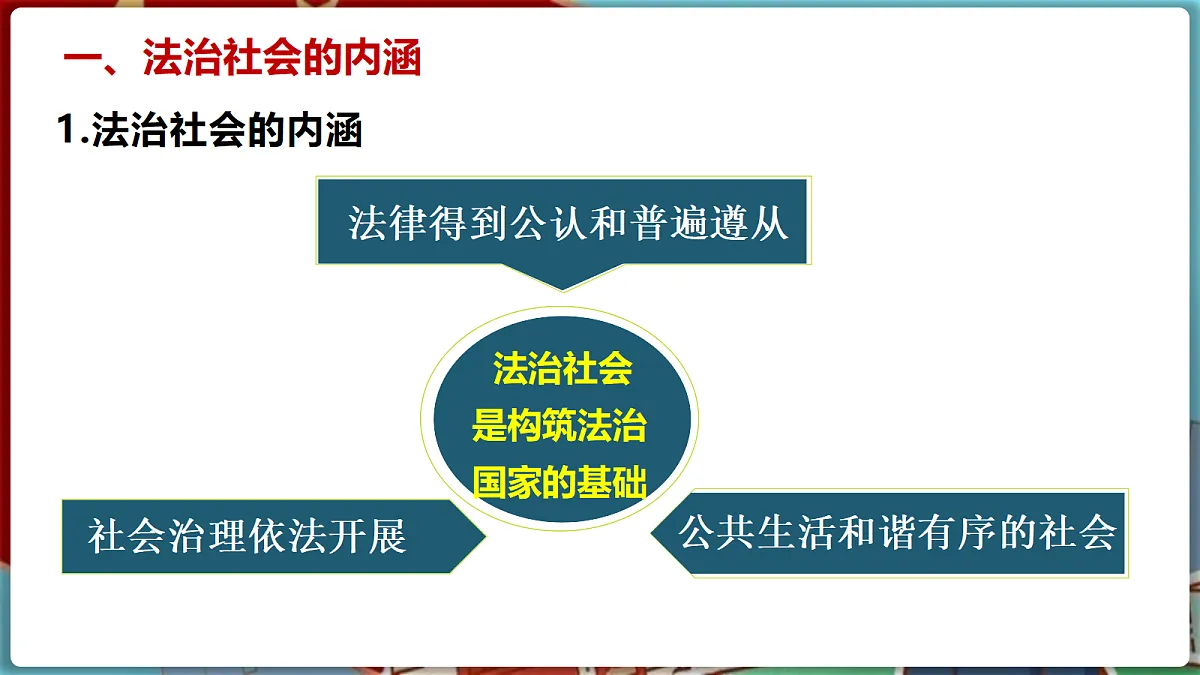 一、法治社会的内涵

1.法治社会的内涵

法律得到公认和普遍遵从

法治社会是构筑法治国家的基础

社会治理依法开展

公共生活和谐有序的社会